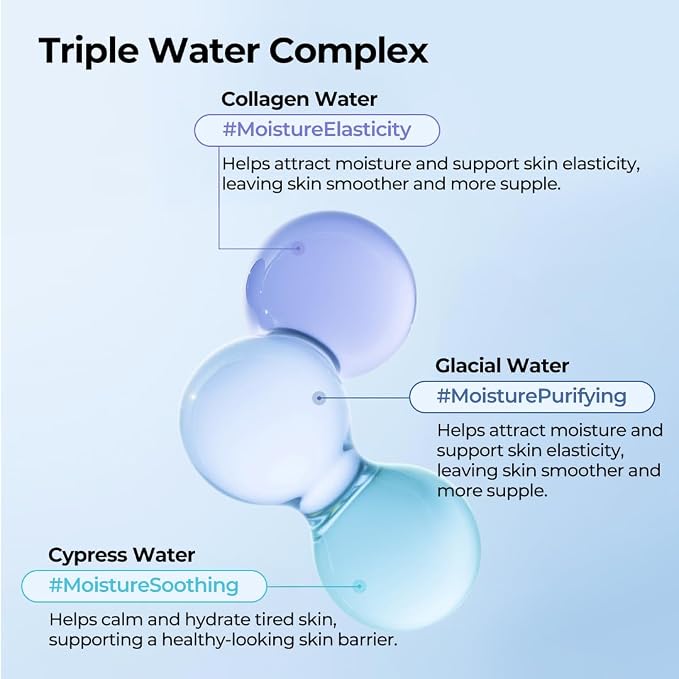 Triple Water Complex

Collagen Water

#MoistureElasticity

Helps attract moisture and support skin elasticity, leaving skin smoother and more supple.

Glacial Water

#MoisturePurifying

Helps attract moisture and support skin elasticity, leaving skin smoother and more supple.

Cypress Water

#MoistureSoothing

Helps calm and hydrate tired skin, supporting a healthy-looking skin barrier.